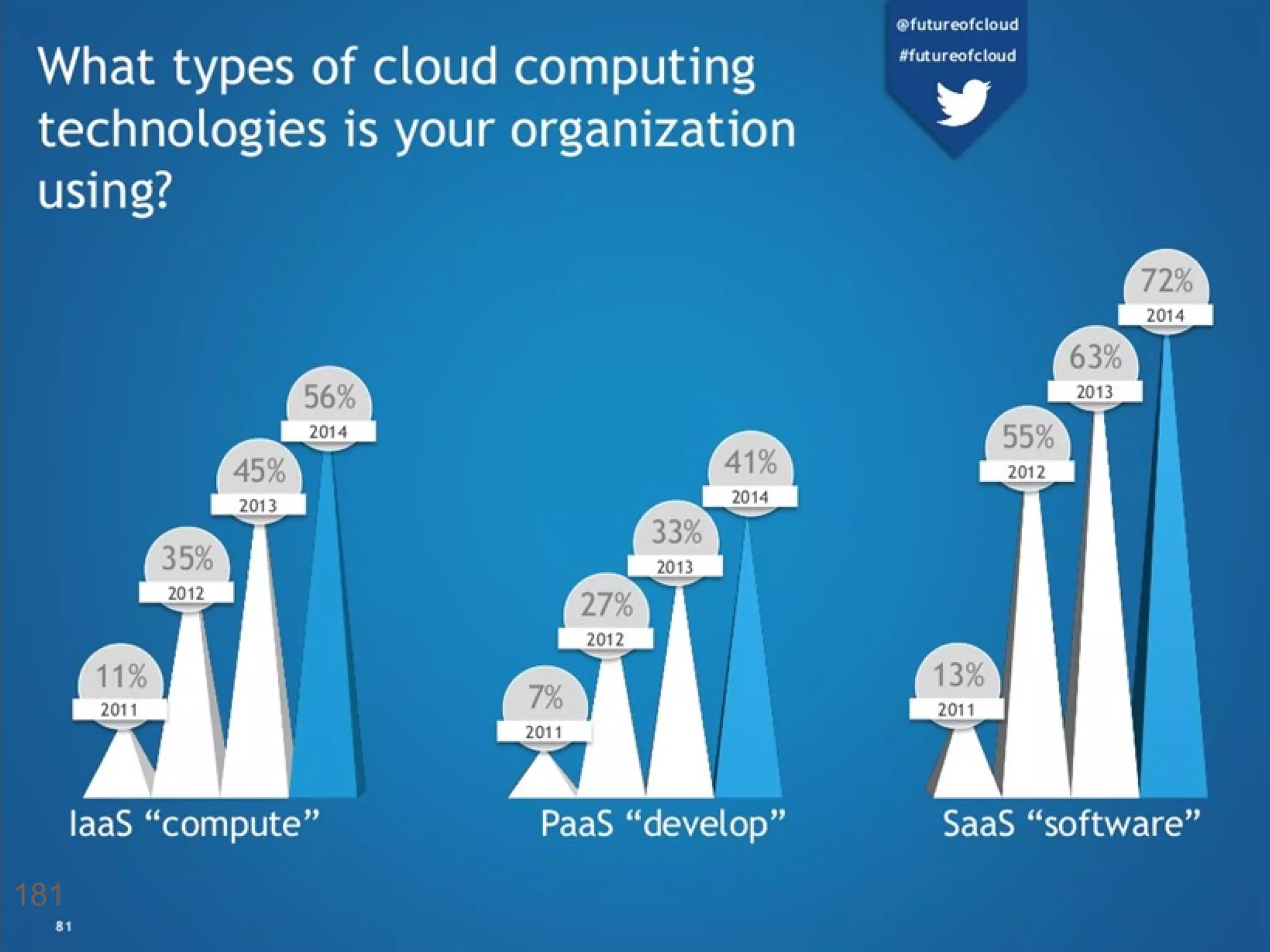 What types of cloud computing technologies is your organization using?

@futureofcloud
#futureofcloud

11%
2011
35%
2012
45%
2013
56%
2014

IaaS “compute”

7%
2011
27%
2012
33%
2013
41%
2014

PaaS “develop”

13%
2011
55%
2012
63%
2013
72%
2014

SaaS “software”

181
81